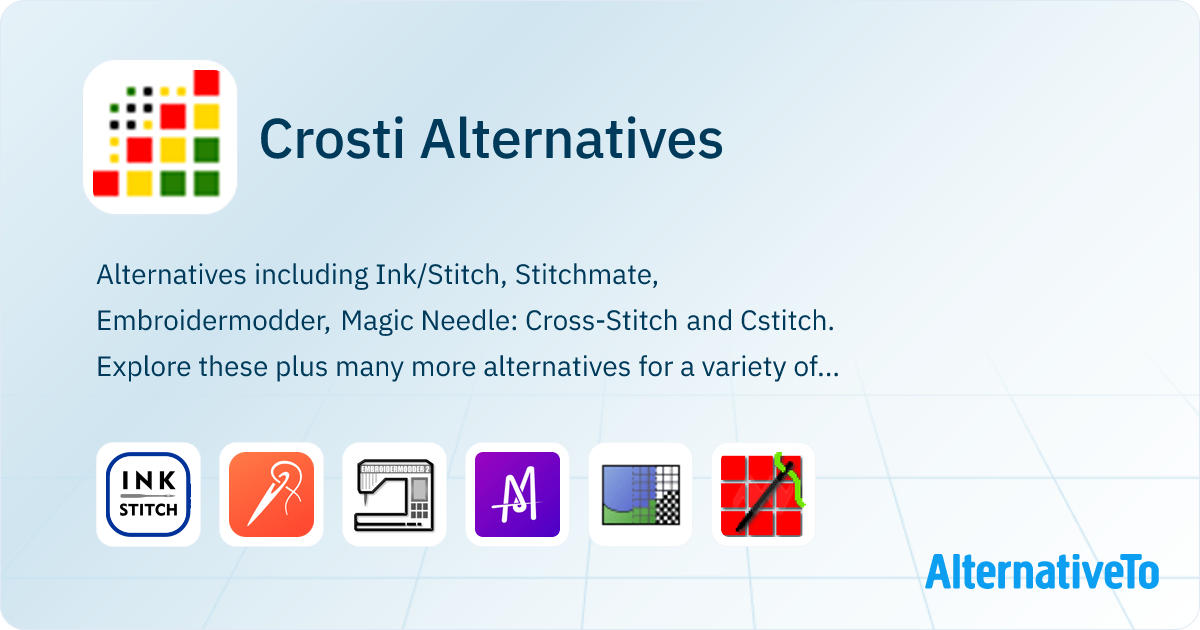 Crosti Alternatives

Alternatives including Ink/Stitch, Stitchmate, Embroidermodder, Magic Needle: Cross-Stitch and Cstitch. Explore these plus many more alternatives for a variety of...

INK STITCH

EMBROIDERMODDER 2

AlternativeTo